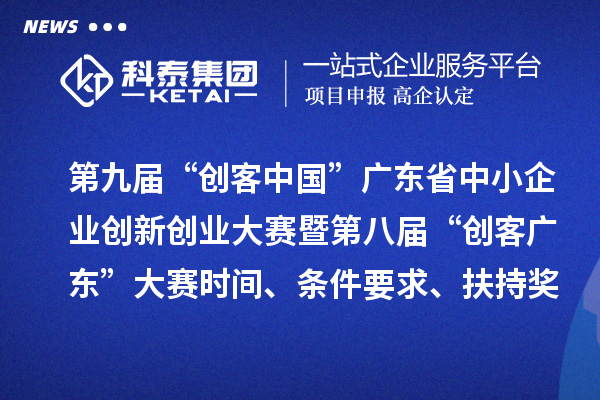 NEWS

科泰集团
KETAI

一站式企业服务平台
项目申报 高企认定

第九届“创客中国”广东省中小企业创新创业大赛暨第八届“创客广东”大赛时间、条件要求、扶持奖